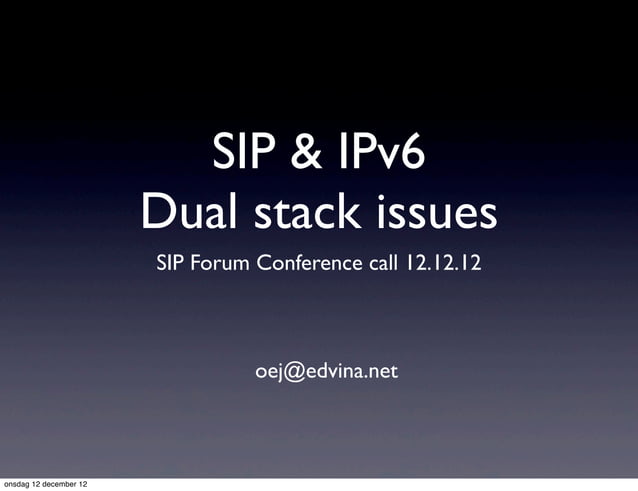 SIP & IPv6
Dual stack issues

SIP Forum Conference call 12.12.12

oej@edvina.net

onsdag 12 december 12